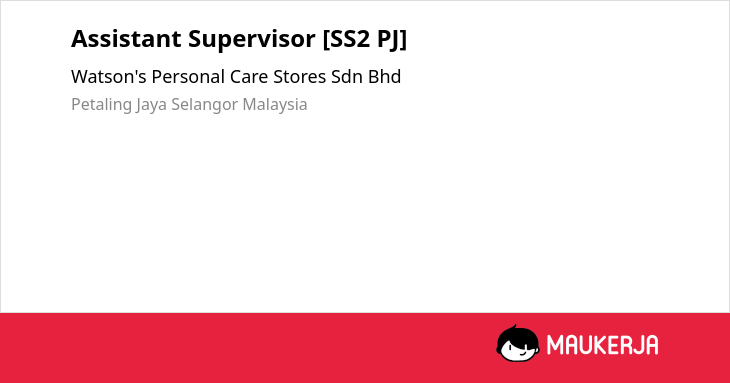 Assistant Supervisor [SS2 PJ]

Watson's Personal Care Stores Sdn Bhd

Petaling Jaya Selangor Malaysia

MAUKERJA